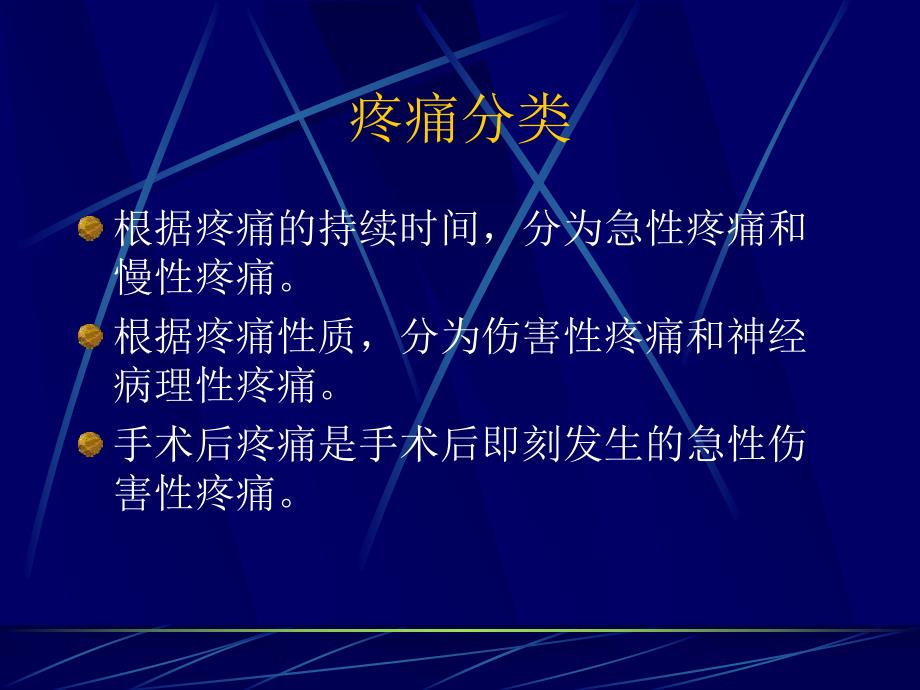 疼痛分类

根据疼痛的持续时间，分为急性疼痛和慢性疼痛。

根据疼痛性质，分为伤害性疼痛和神经病理性疼痛。

手术后疼痛是手术后即刻发生的急性伤害性疼痛。